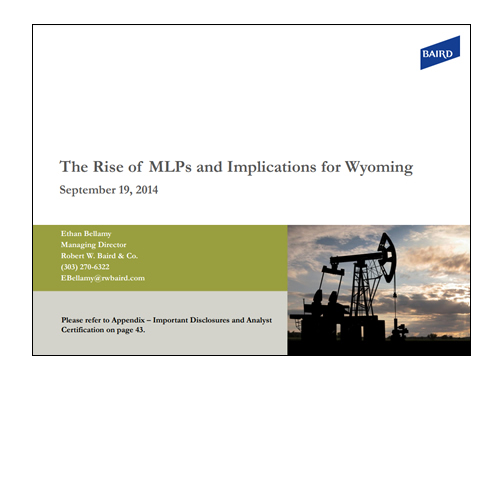 BAIRD

The Rise of MLPs and Implications for Wyoming

September 19, 2014

Ethan Bellamy
Managing Director
Robert W. Baird & Co.
(303) 270-6322
EBellamy@rwbaird.com

Please refer to Appendix – Important Disclosures and Analyst Certification on page 43.